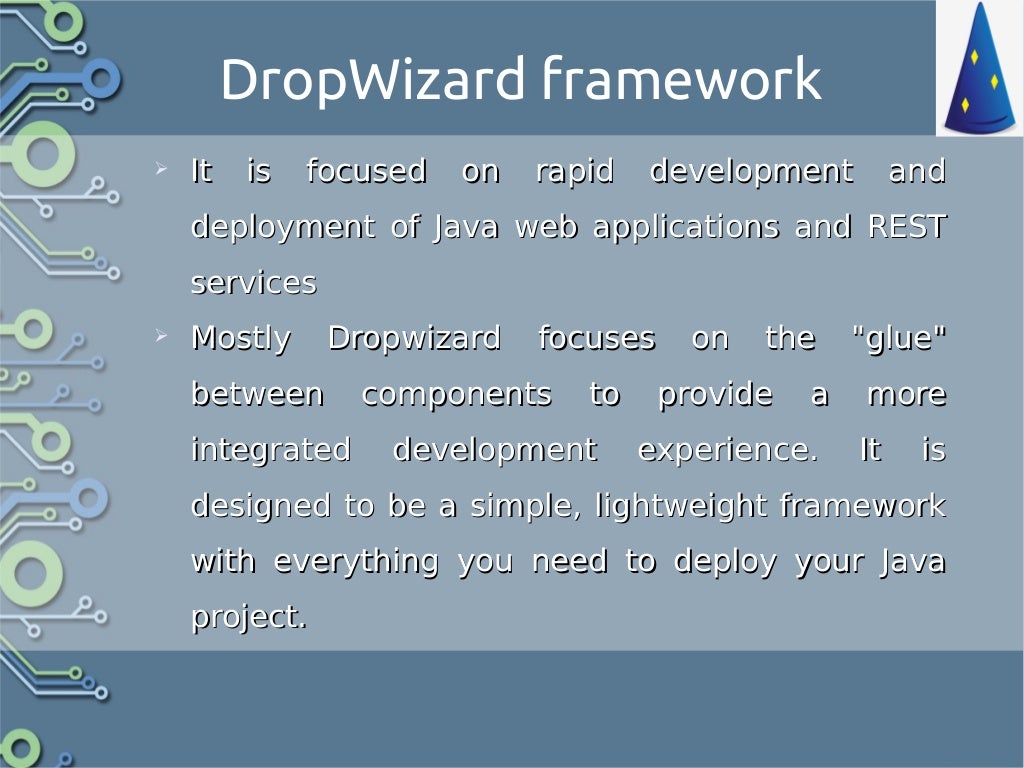 DropWizard framework

➢ It is focused on rapid development and deployment of Java web applications and REST services

➢ Mostly Dropwizard focuses on the "glue" between components to provide a more integrated development experience. It is designed to be a simple, lightweight framework with everything you need to deploy your Java project.